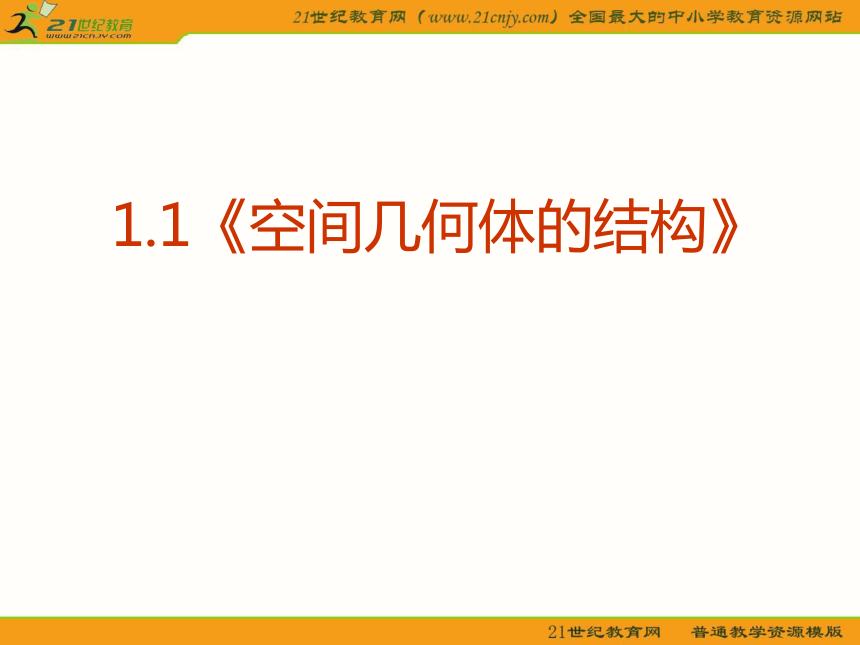 21世纪教育
www.21cnjy.com

21世纪教育网（www.21cnjy.com）全国最大的中小学教育资源网站

1.1《空间几何体的结构》

21世纪教育网　　普通教学资源模版